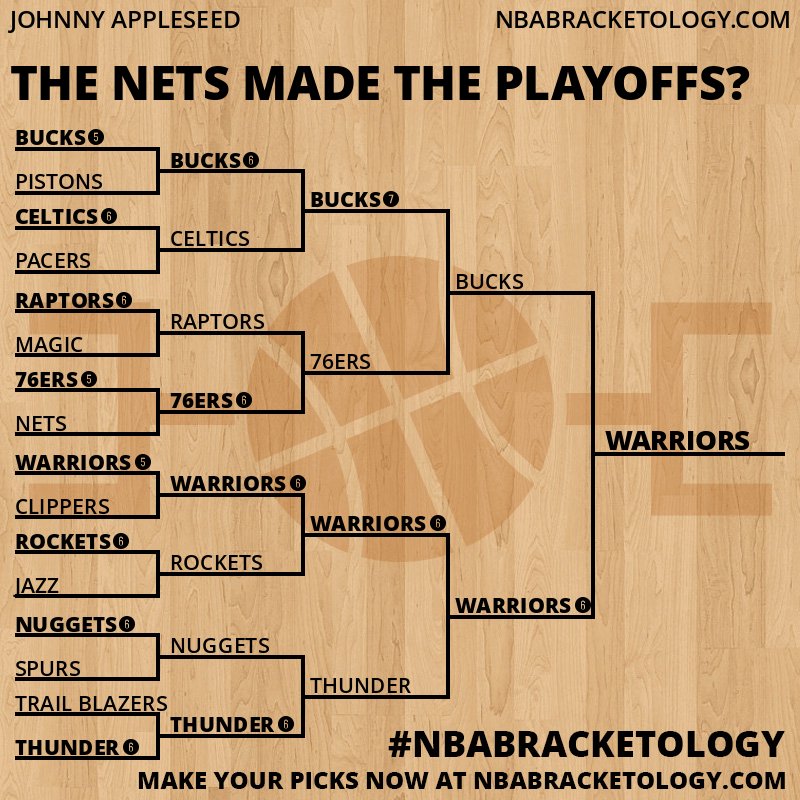 JOHNNY APPLESEED
NBABRACKETOLOGY.COM

THE NETS MADE THE PLAYOFFS?

BUCKS 5
PISTONS
CELTICS 6
PACERS
RAPTORS 6
MAGIC
76ERS 5
NETS
WARRIORS 5
CLIPPERS
ROCKETS 6
JAZZ
NUGGETS 6
SPURS
TRAIL BLAZERS
THUNDER 6

BUCKS 6
CELTICS
RAPTORS
76ERS 6
WARRIORS 6
ROCKETS
NUGGETS
THUNDER 6

BUCKS 7
76ERS
WARRIORS 6
THUNDER

BUCKS
WARRIORS 6

WARRIORS

#NBABRACKETOLOGY
MAKE YOUR PICKS NOW AT NBABRACKETOLOGY.COM